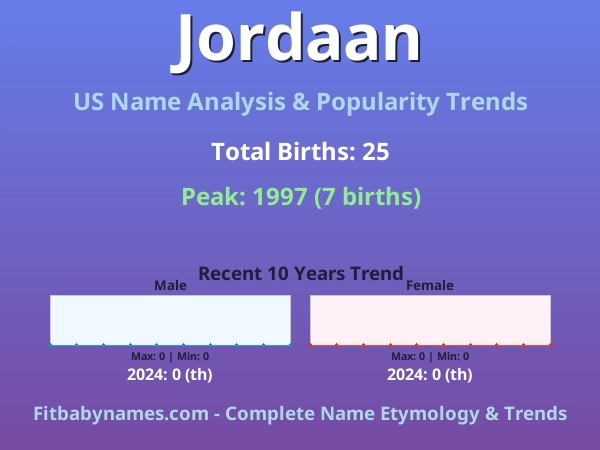 Jordaan

US Name Analysis & Popularity Trends

Total Births: 25

Peak: 1997 (7 births)

Recent 10 Years Trend

Male

Max: 0 | Min: 0

2024: 0 (th)

Female

Max: 0 | Min: 0

2024: 0 (th)

Fitbabynames.com - Complete Name Etymology & Trends